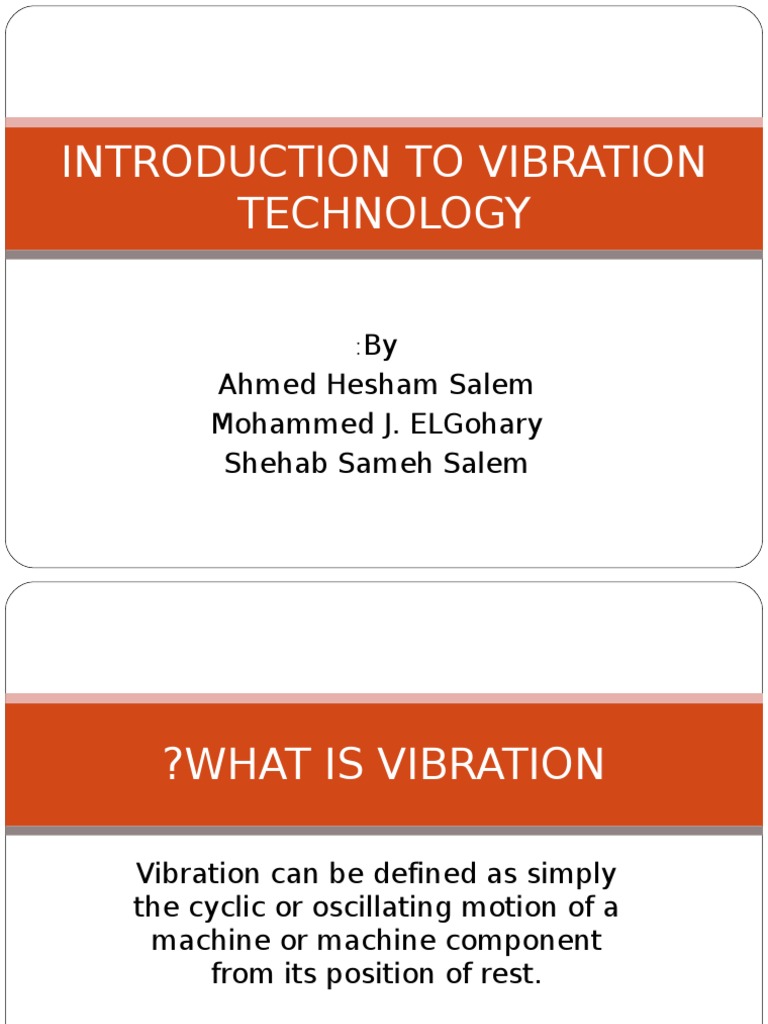 INTRODUCTION TO VIBRATION TECHNOLOGY

:By
Ahmed Hesham Salem
Mohammed J. ELGohary
Shehab Sameh Salem

?WHAT IS VIBRATION

Vibration can be defined as simply the cyclic or oscillating motion of a machine or machine component from its position of rest.